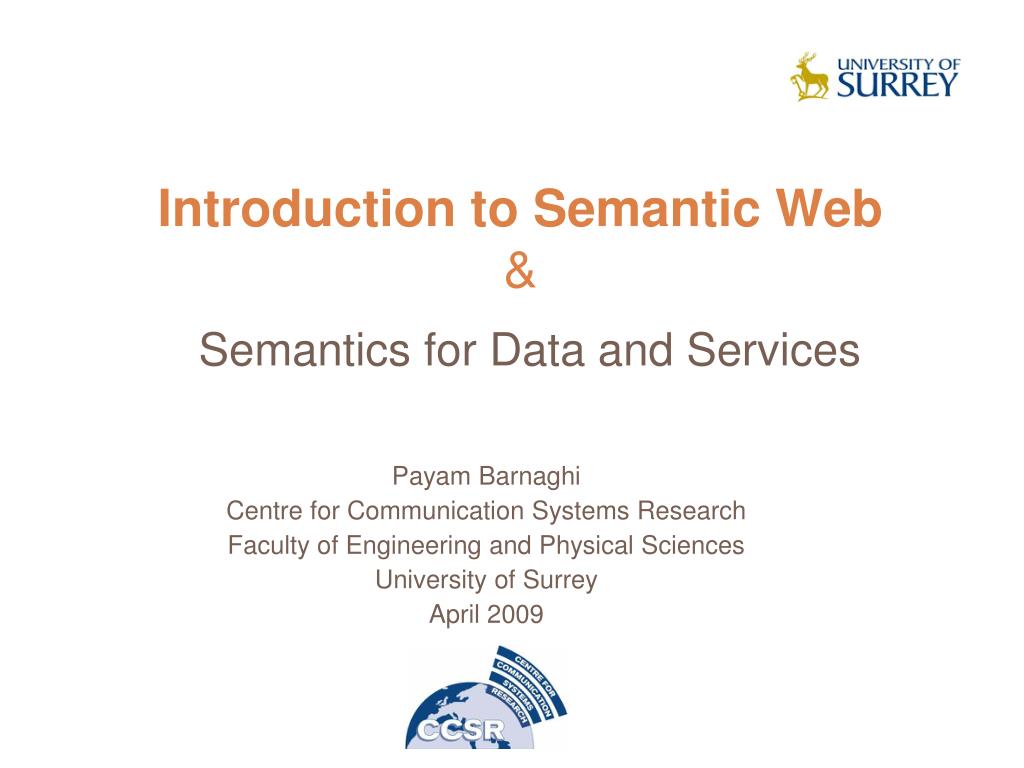 UNIVERSITY OF
SURREY

Introduction to Semantic Web
&
Semantics for Data and Services

Payam Barnaghi
Centre for Communication Systems Research
Faculty of Engineering and Physical Sciences
University of Surrey
April 2009

CENTRE FOR
COMMUNICATION
SYSTEMS
RESEARCH
CCSR